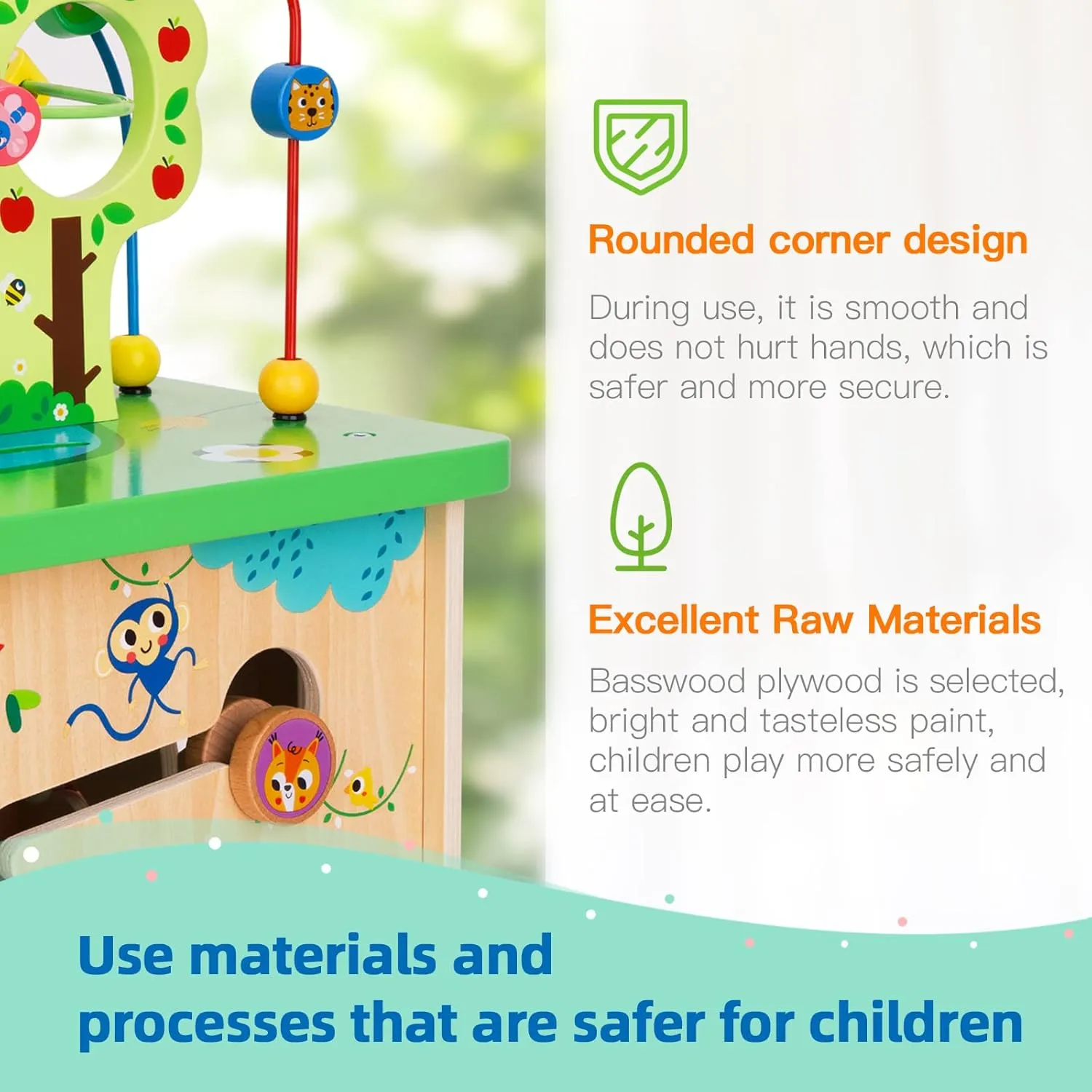 Rounded corner design

During use, it is smooth and does not hurt hands, which is safer and more secure.

Excellent Raw Materials

Basswood plywood is selected, bright and tasteless paint, children play more safely and at ease.

Use materials and processes that are safer for children